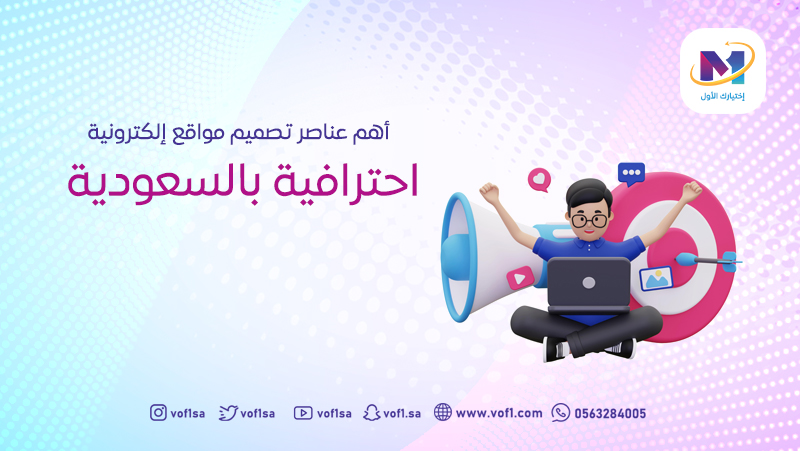 إختيارك الأول

أهم عناصر تصميم مواقع إلكترونية

احترافية بالسعودية

vof1sa vof1sa vof1sa vof1.sa www.vof1.com 0563284005